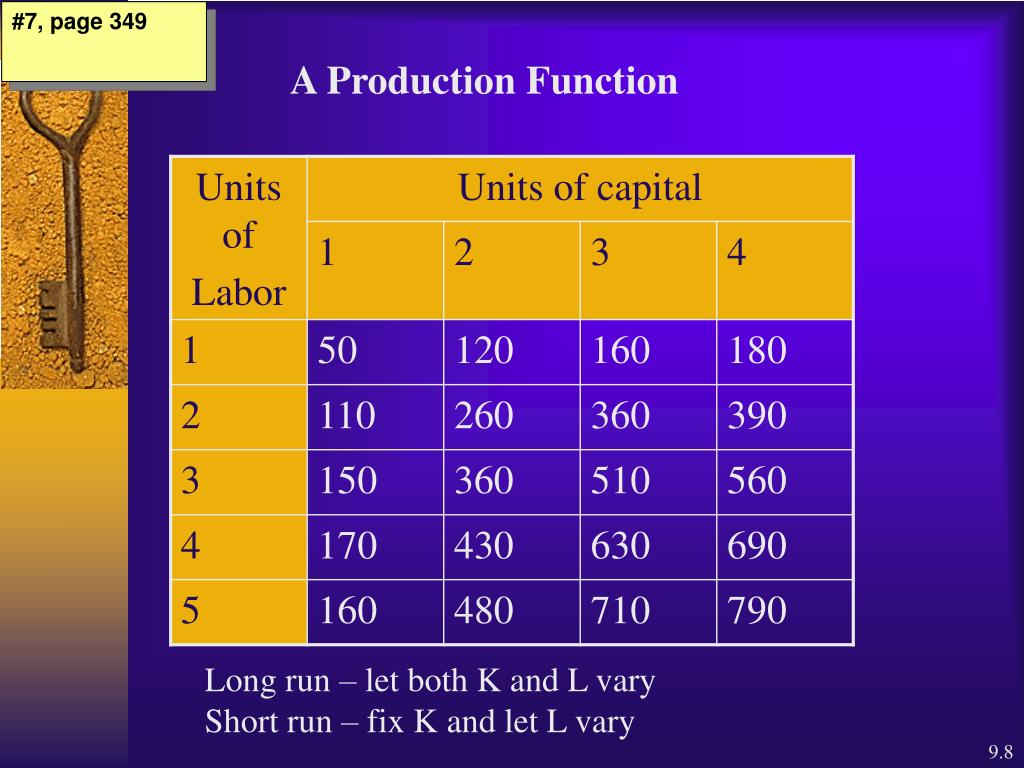 #7, page 349

A Production Function

| Units of Labor | Units of capital | | | |
|---|---|---|---|---|
| | 1 | 2 | 3 | 4 |
| 1 | 50 | 120 | 160 | 180 |
| 2 | 110 | 260 | 360 | 390 |
| 3 | 150 | 360 | 510 | 560 |
| 4 | 170 | 430 | 630 | 690 |
| 5 | 160 | 480 | 710 | 790 |

Long run – let both K and L vary
Short run – fix K and let L vary

9.8